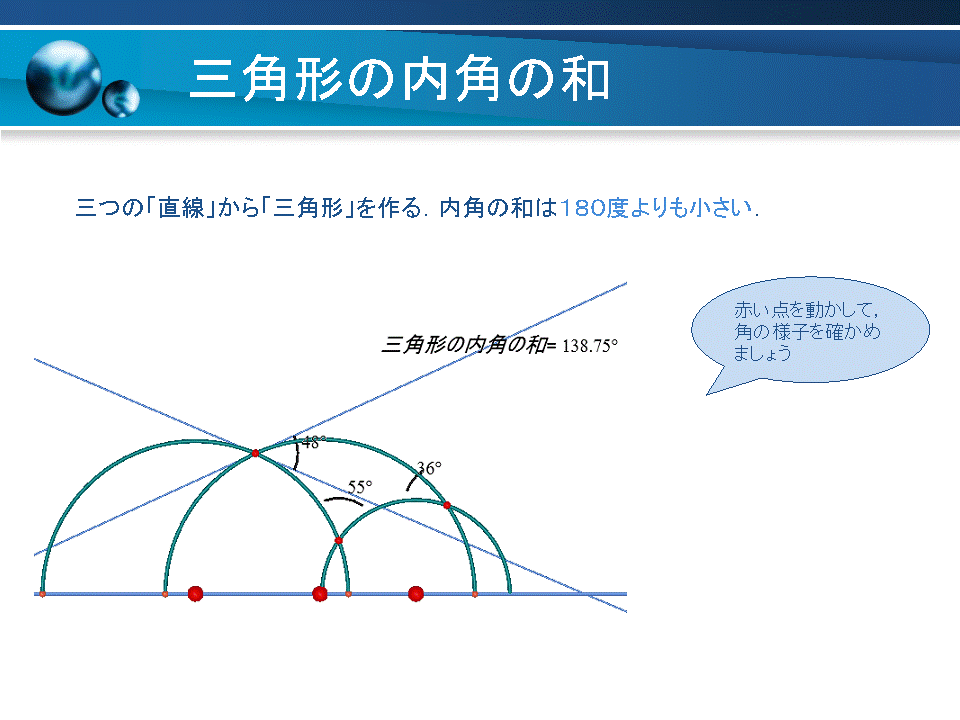 三角形の内角の和

三つの「直線」から「三角形」を作る．内角の和は180度よりも小さい．

赤い点を動かして，角の様子を確かめましょう

三角形の内角の和= 138.75°

48°

36°

55°